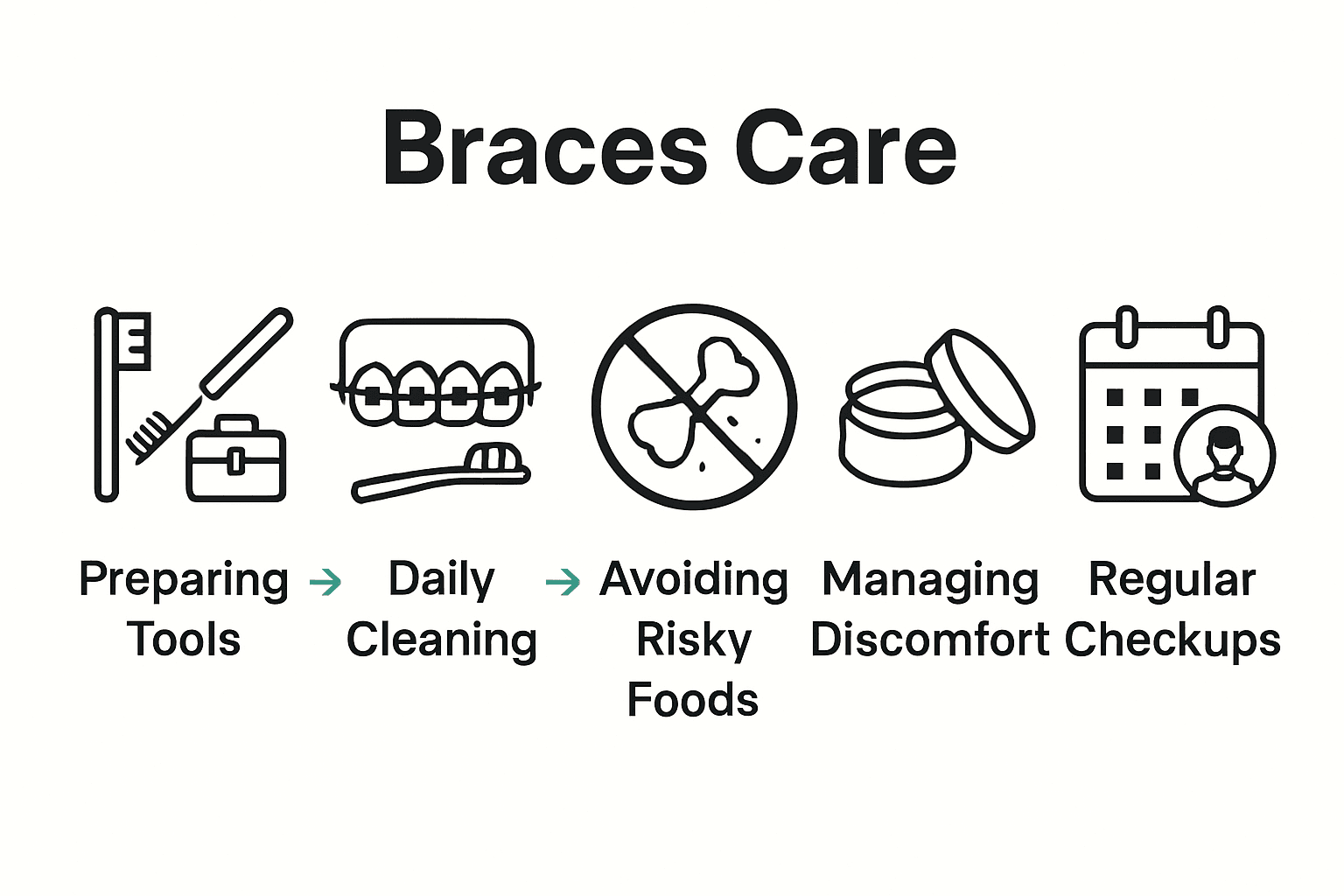 Braces Care

Preparing Tools → Daily Cleaning → Avoiding Risky Foods Managing Discomfort Regular Checkups